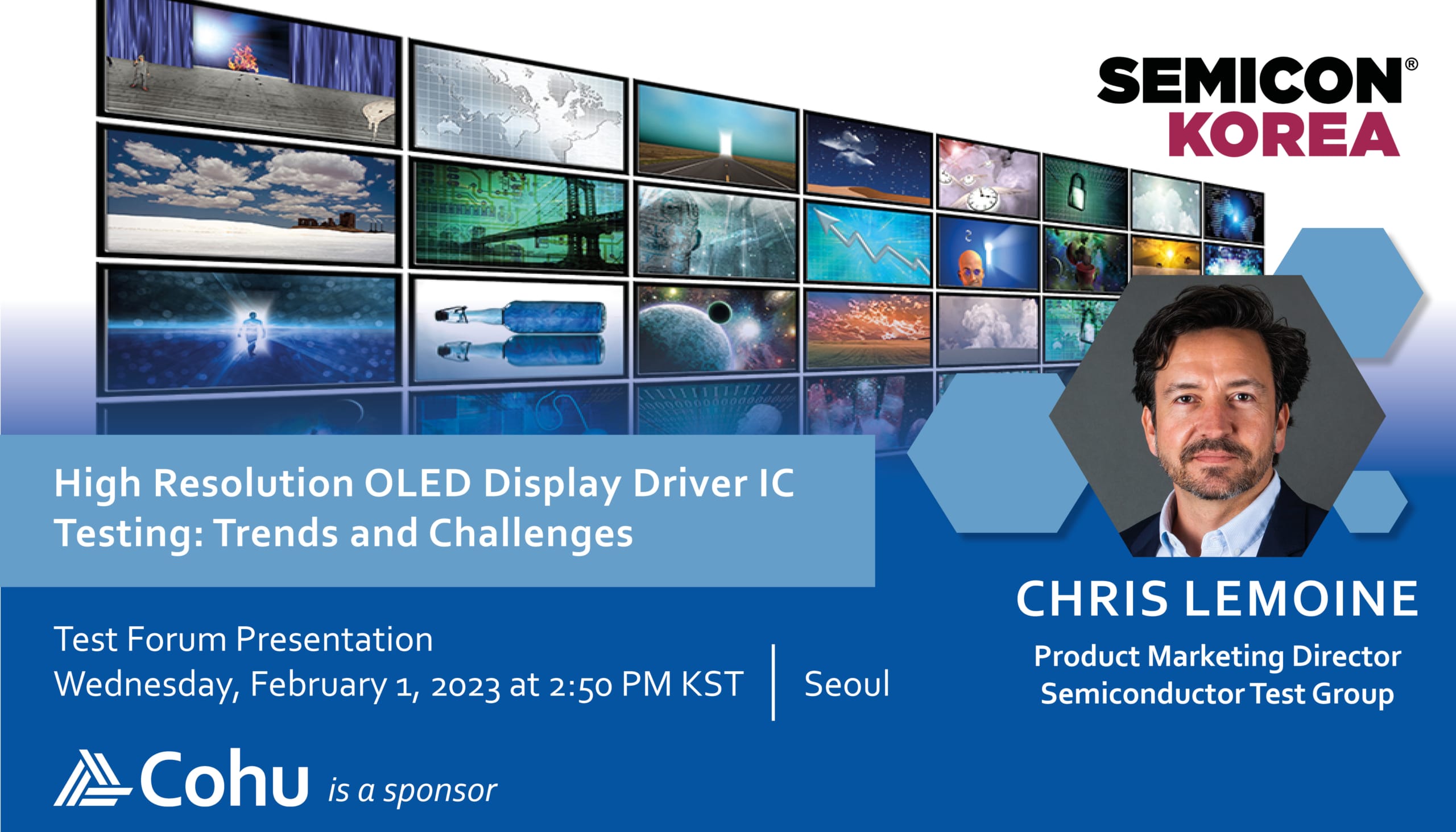 SEMICON®
KOREA

High Resolution OLED Display Driver IC Testing: Trends and Challenges

Test Forum Presentation
Wednesday, February 1, 2023 at 2:50 PM KST | Seoul

CHRIS LEMOINE
Product Marketing Director
Semiconductor Test Group

Cohu is a sponsor